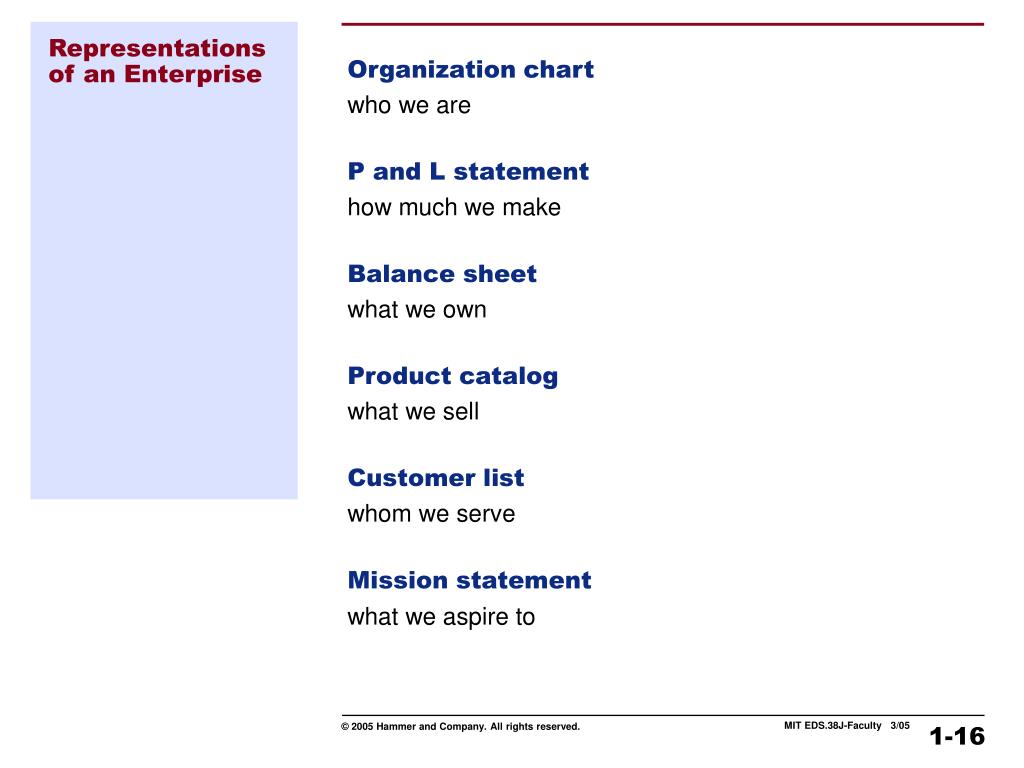 Representations of an Enterprise

Organization chart
who we are

P and L statement
how much we make

Balance sheet
what we own

Product catalog
what we sell

Customer list
whom we serve

Mission statement
what we aspire to

© 2005 Hammer and Company. All rights reserved.

MIT EDS.38J-Faculty 3/05

1-16